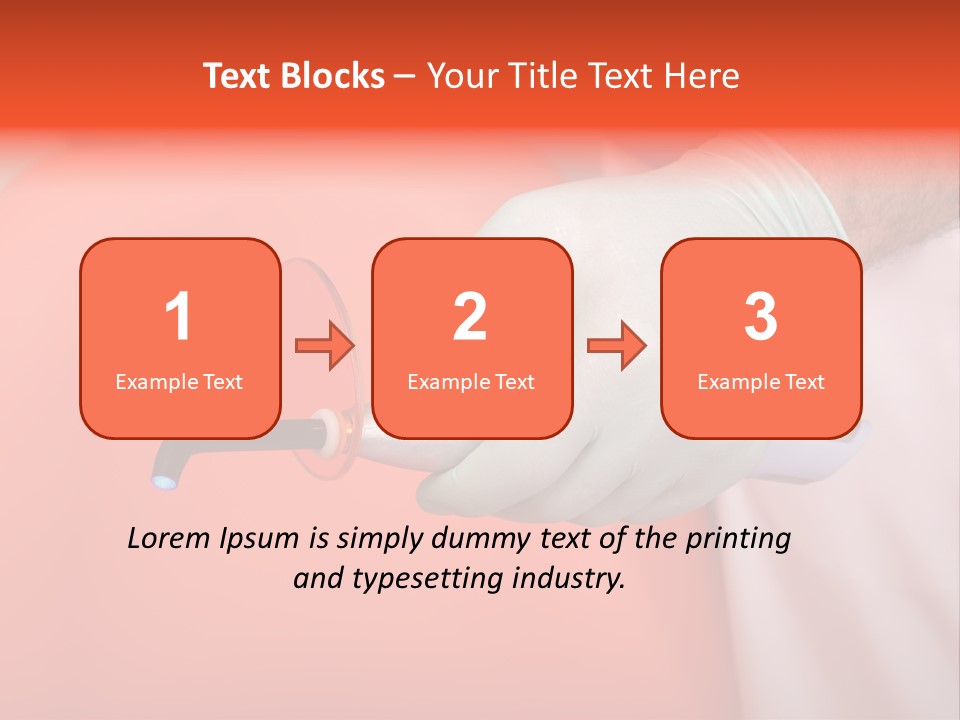 Text Blocks – Your Title Text Here

1
Example Text

2
Example Text

3
Example Text

Lorem Ipsum is simply dummy text of the printing and typesetting industry.